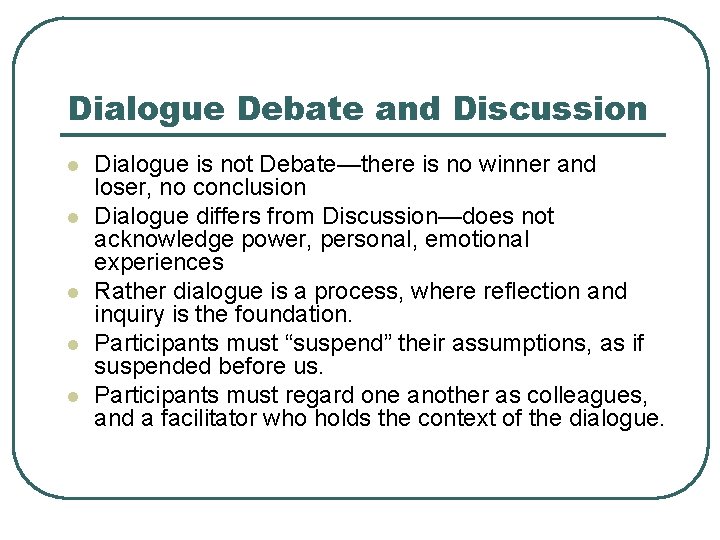 Dialogue Debate and Discussion

- Dialogue is not Debate—there is no winner and loser, no conclusion
- Dialogue differs from Discussion—does not acknowledge power, personal, emotional experiences
- Rather dialogue is a process, where reflection and inquiry is the foundation.
- Participants must “suspend” their assumptions, as if suspended before us.
- Participants must regard one another as colleagues, and a facilitator who holds the context of the dialogue.